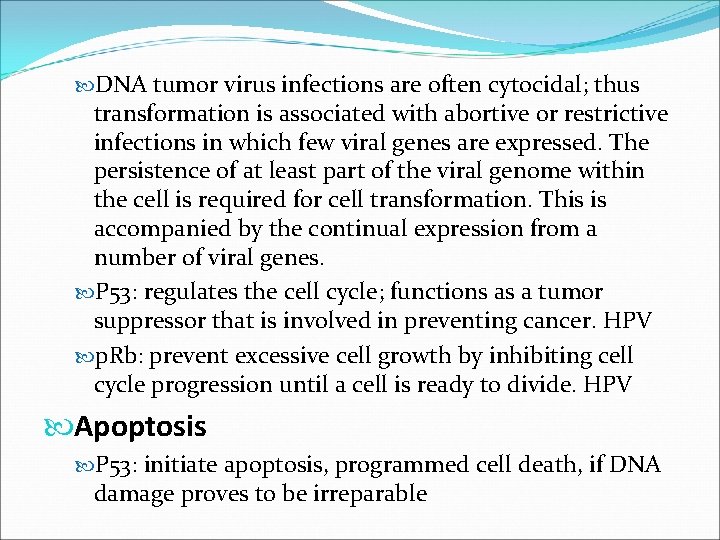 DNA tumor virus infections are often cytocidal; thus transformation is associated with abortive or restrictive infections in which few viral genes are expressed. The persistence of at least part of the viral genome within the cell is required for cell transformation. This is accompanied by the continual expression from a number of viral genes.

P53: regulates the cell cycle; functions as a tumor suppressor that is involved in preventing cancer. HPV

pRb: prevent excessive cell growth by inhibiting cell cycle progression until a cell is ready to divide. HPV

Apoptosis

P53: initiate apoptosis, programmed cell death, if DNA damage proves to be irreparable